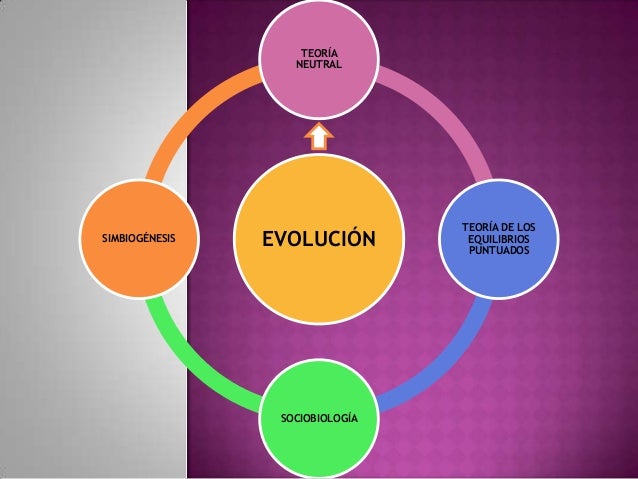 TEORÍA NEUTRAL

SIMBIOGÉNESIS

EVOLUCIÓN

TEORÍA DE LOS EQUILIBRIOS PUNTUADOS

SOCIOBIOLOGÍA